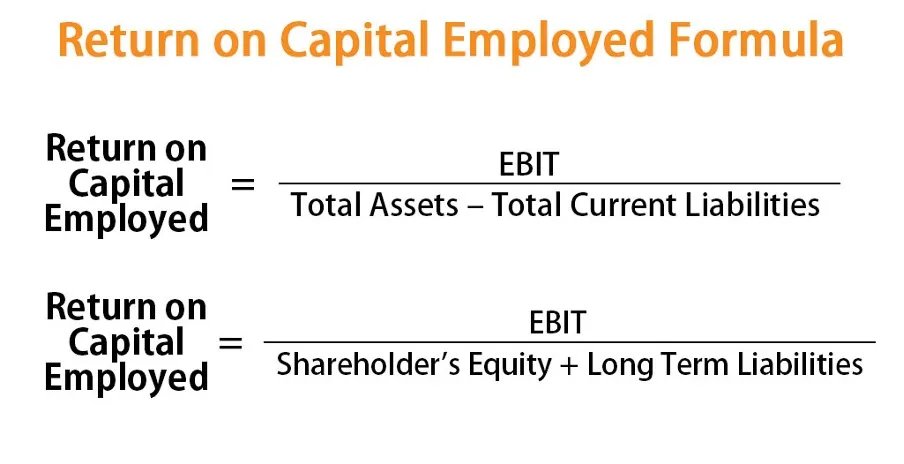 Return on Capital Employed Formula

$\text{Return on Capital Employed} = \frac{\text{EBIT}}{\text{Total Assets} - \text{Total Current Liabilities}}$

$\text{Return on Capital Employed} = \frac{\text{EBIT}}{\text{Shareholder's Equity} + \text{Long Term Liabilities}}$